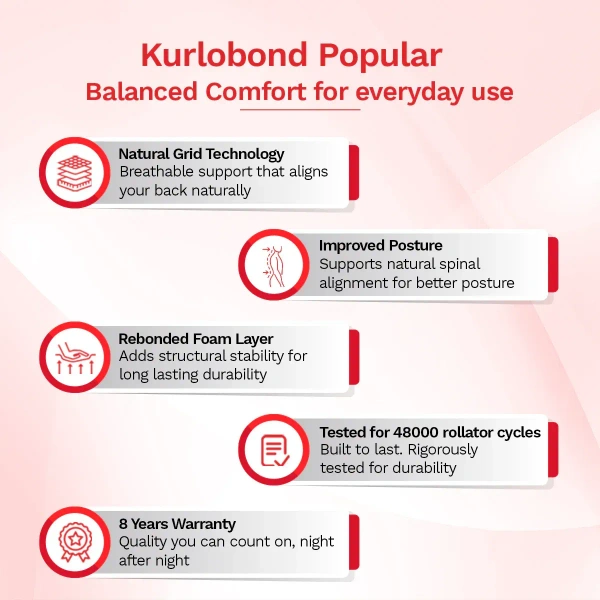 Kurlobond Popular
Balanced Comfort for everyday use

Natural Grid Technology
Breathable support that aligns your back naturally

Improved Posture
Supports natural spinal alignment for better posture

Rebonded Foam Layer
Adds structural stability for long lasting durability

Tested for 48000 rollator cycles
Built to last. Rigorously tested for durability

8 Years Warranty
Quality you can count on, night after night